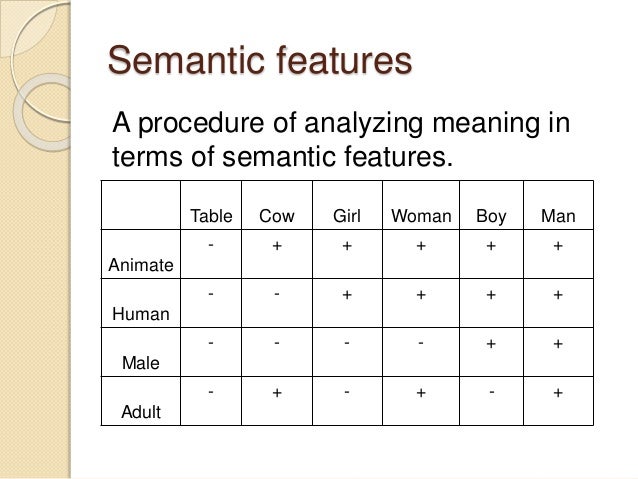 Semantic features

A procedure of analyzing meaning in terms of semantic features.

| | Table | Cow | Girl | Woman | Boy | Man |
|---|---|---|---|---|---|---|
| Animate | - | + | + | + | + | + |
| Human | - | - | + | + | + | + |
| Male | - | - | - | - | + | + |
| Adult | - | + | - | + | - | + |